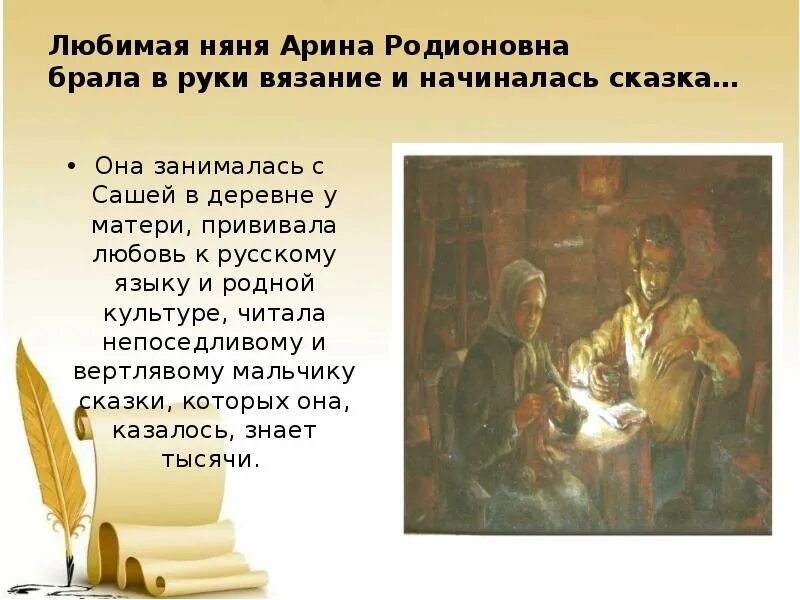 Любимая няня Арина Родионовна брала в руки вязание и начиналась сказка…

• Она занималась с Сашей в деревне у матери, прививала любовь к русскому языку и родной культуре, читала непоседливому и вертлявому мальчику сказки, которых она, казалось, знает тысячи.